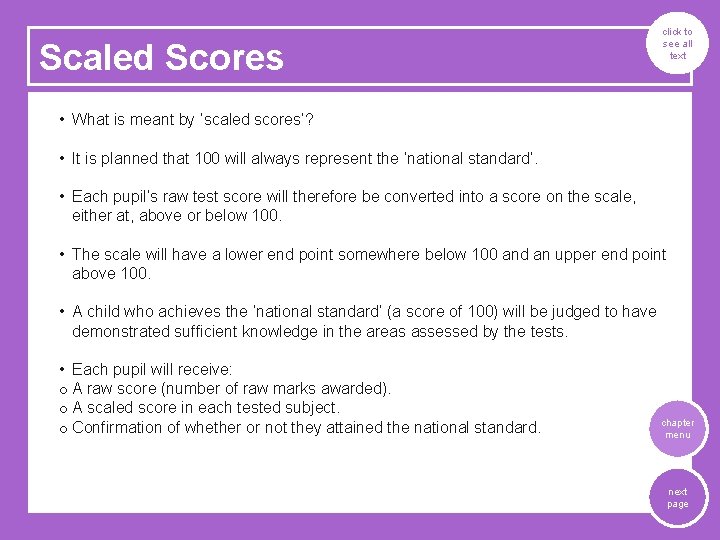 Scaled Scores

click to see all text

• What is meant by 'scaled scores'?

• It is planned that 100 will always represent the 'national standard'.

• Each pupil's raw test score will therefore be converted into a score on the scale, either at, above or below 100.

• The scale will have a lower end point somewhere below 100 and an upper end point above 100.

• A child who achieves the 'national standard' (a score of 100) will be judged to have demonstrated sufficient knowledge in the areas assessed by the tests.

• Each pupil will receive:
o A raw score (number of raw marks awarded).
o A scaled score in each tested subject.
o Confirmation of whether or not they attained the national standard.

chapter menu

next page